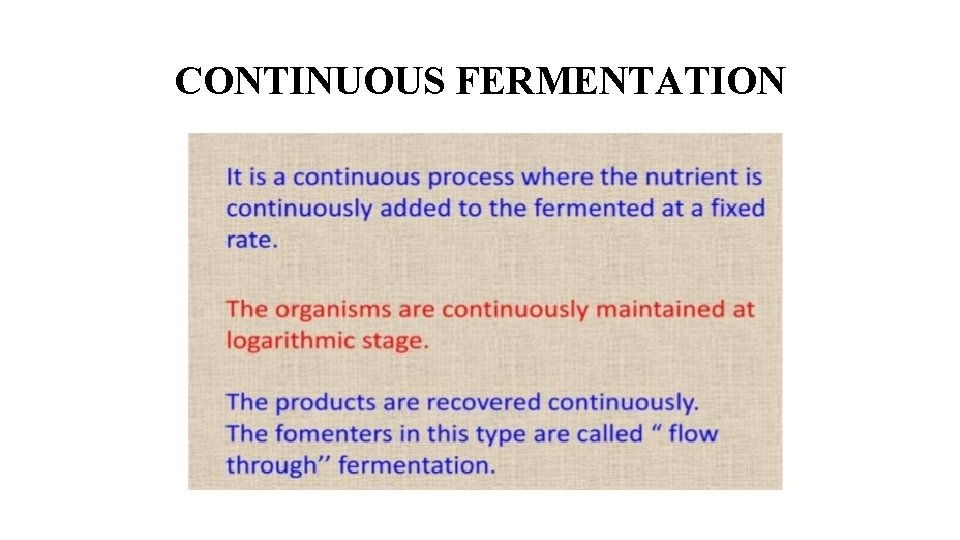 CONTINUOUS FERMENTATION

It is a continuous process where the nutrient is continuously added to the fermented at a fixed rate.

The organisms are continuously maintained at logarithmic stage.

The products are recovered continuously.
The fomenters in this type are called “ flow through” fermentation.